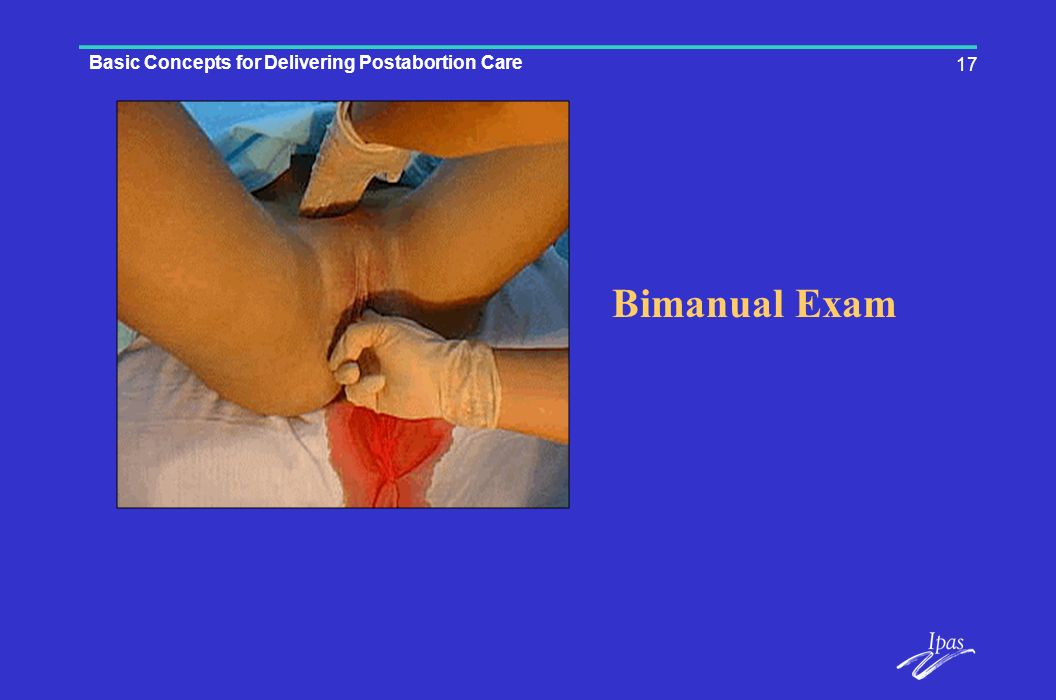 Basic Concepts for Delivering Postabortion Care

17

Bimanual Exam

Ipas